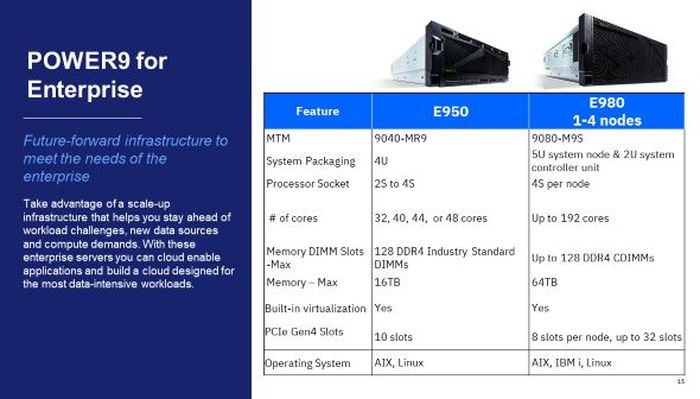 POWER9 for Enterprise

Future-forward infrastructure to meet the needs of the enterprise

Take advantage of a scale-up infrastructure that helps you stay ahead of workload challenges, new data sources and compute demands. With these enterprise servers you can cloud enable applications and build a cloud designed for the most data-intensive workloads.

| Feature | E950 | E980 1-4 nodes |
|---|---|---|
| MTM | 9040-MR9 | 9080-M9S |
| System Packaging | 4U | 5U system node & 2U system controller unit |
| Processor Socket | 2S to 4S | 4S per node |
| # of cores | 32, 40, 44, or 48 cores | Up to 192 cores |
| Memory DIMM Slots -Max | 128 DDR4 Industry Standard DIMMs | Up to 128 DDR4 CDIMMs |
| Memory – Max | 16TB | 64TB |
| Built-in virtualization | Yes | Yes |
| PCIe Gen4 Slots | 10 slots | 8 slots per node, up to 32 slots |
| Operating System | AIX, Linux | AIX, IBM i, Linux |

15